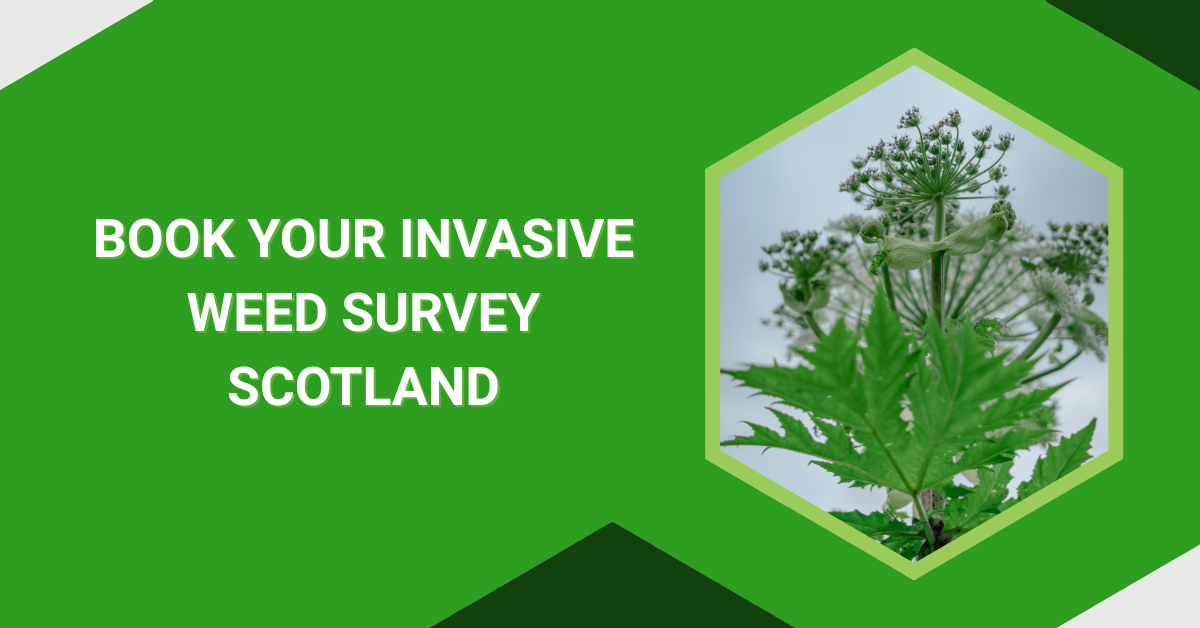 BOOK YOUR INVASIVE WEED SURVEY SCOTLAND